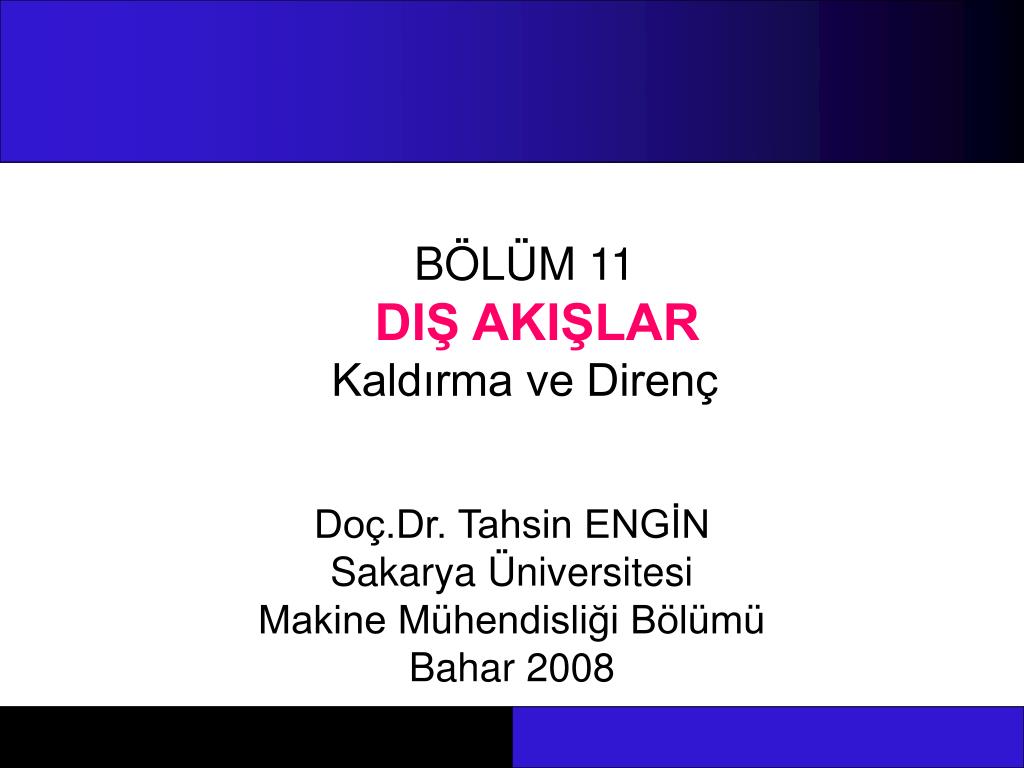 BÖLÜM 11
DIŞ AKIŞLAR
Kaldırma ve Direnç

Doç.Dr. Tahsin ENGİN
Sakarya Üniversitesi
Makine Mühendisliği Bölümü
Bahar 2008